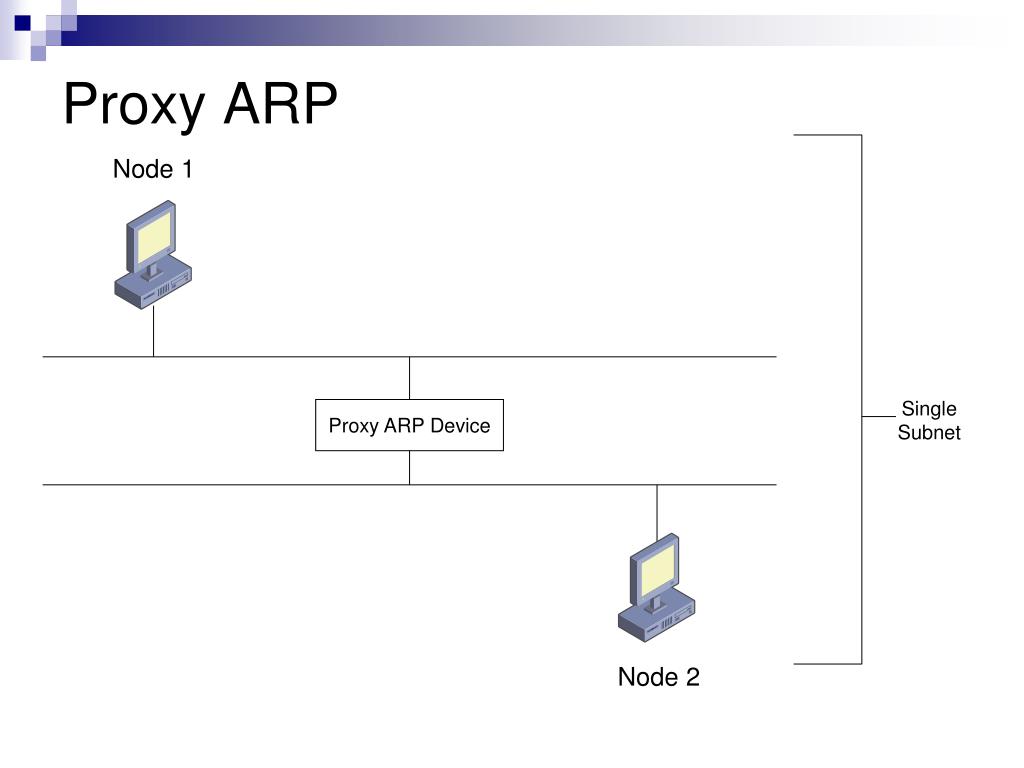 Proxy ARP

Node 1

Proxy ARP Device

Single Subnet

Node 2